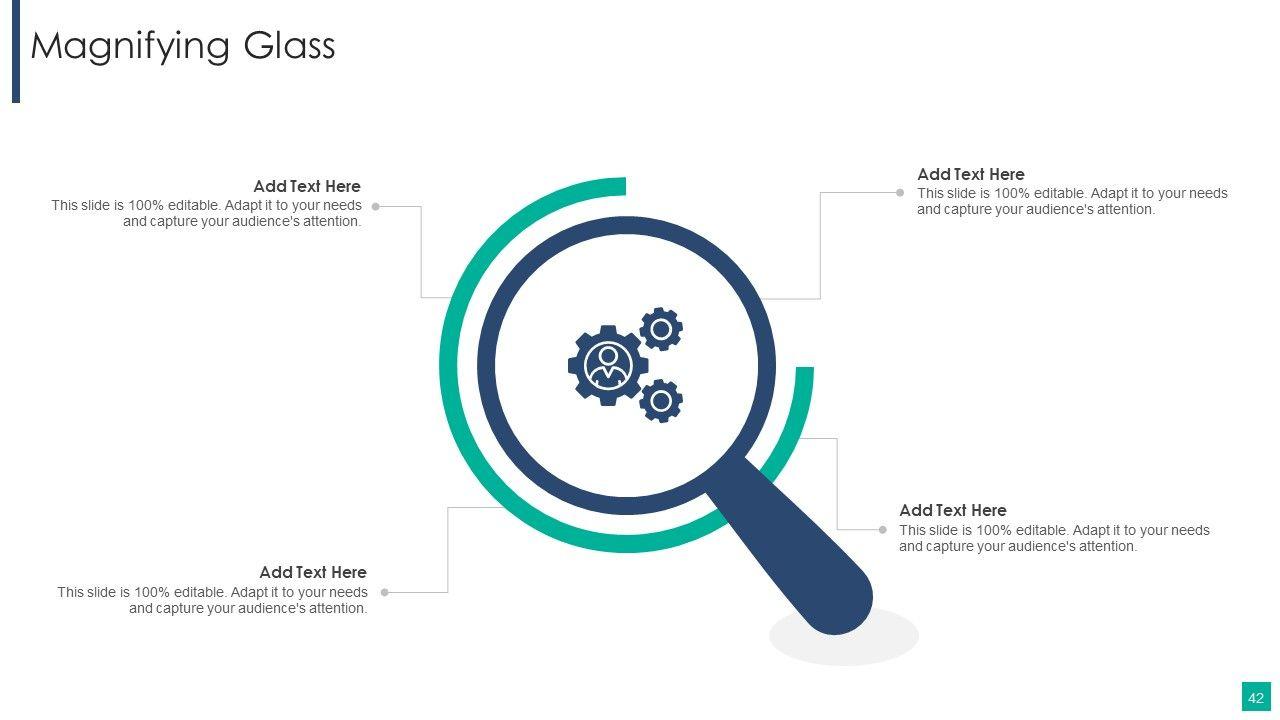 Magnifying Glass

Add Text Here
This slide is 100% editable. Adapt it to your needs and capture your audience's attention.

Add Text Here
This slide is 100% editable. Adapt it to your needs and capture your audience's attention.

Add Text Here
This slide is 100% editable. Adapt it to your needs and capture your audience's attention.

Add Text Here
This slide is 100% editable. Adapt it to your needs and capture your audience's attention.

42